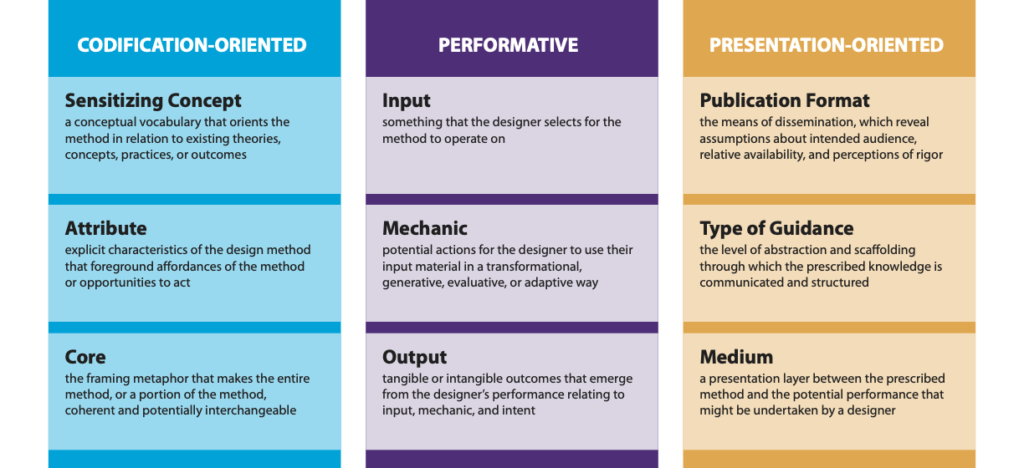 CODIFICATION-ORIENTED

Sensitizing Concept
a conceptual vocabulary that orients the method in relation to existing theories, concepts, practices, or outcomes

Attribute
explicit characteristics of the design method that foreground affordances of the method or opportunities to act

Core
the framing metaphor that makes the entire method, or a portion of the method, coherent and potentially interchangeable

PERFORMATIVE

Input
something that the designer selects for the method to operate on

Mechanic
potential actions for the designer to use their input material in a transformational, generative, evaluative, or adaptive way

Output
tangible or intangible outcomes that emerge from the designer's performance relating to input, mechanic, and intent

PRESENTATION-ORIENTED

Publication Format
the means of dissemination, which reveal assumptions about intended audience, relative availability, and perceptions of rigor

Type of Guidance
the level of abstraction and scaffolding through which the prescribed knowledge is communicated and structured

Medium
a presentation layer between the prescribed method and the potential performance that might be undertaken by a designer